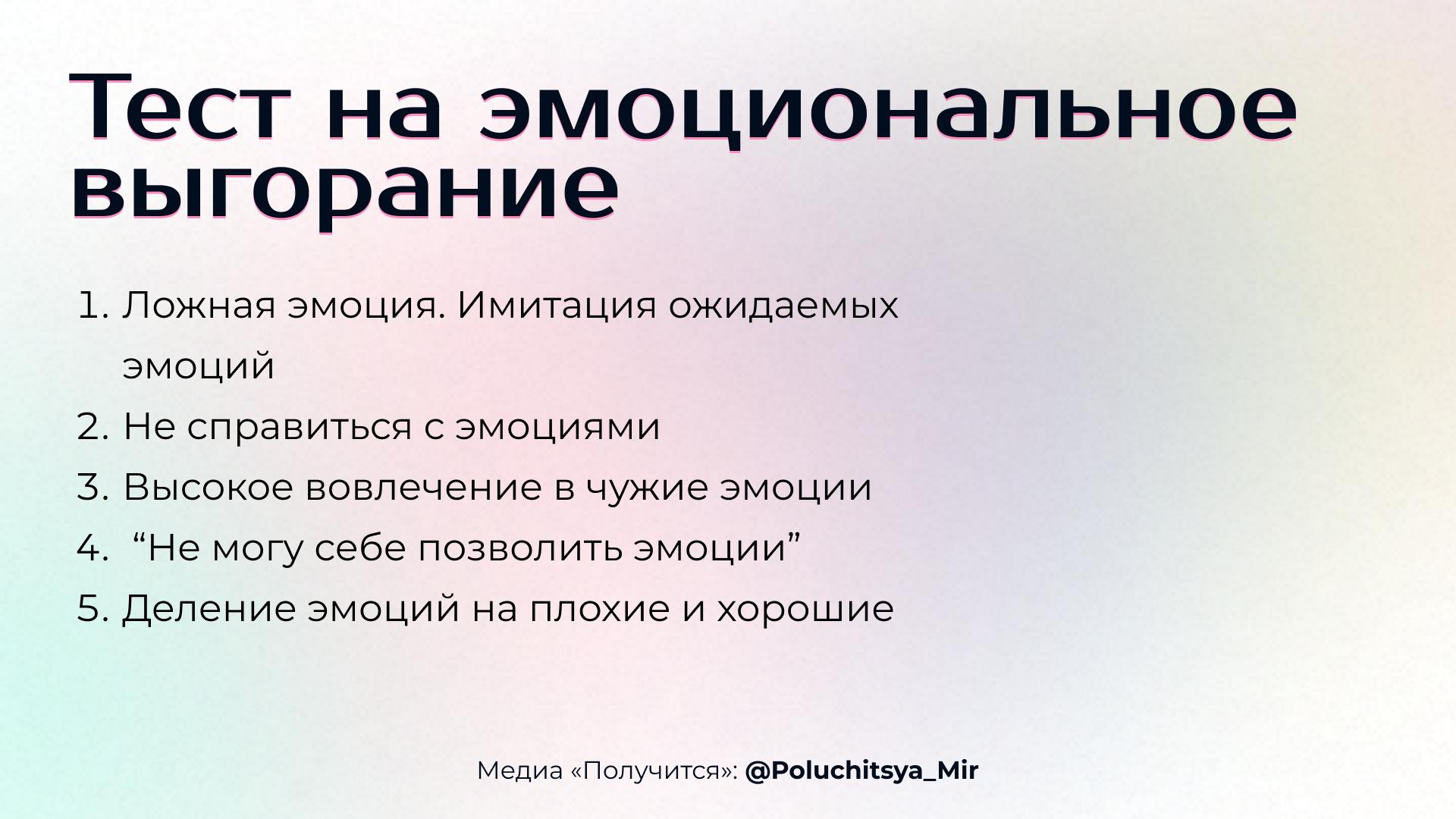 Тест на эмоциональное выгорание

1. Ложная эмоция. Имитация ожидаемых эмоций
2. Не справиться с эмоциями
3. Высокое вовлечение в чужие эмоции
4. “Не могу себе позволить эмоции”
5. Деление эмоций на плохие и хорошие

Медиа «Получится»: @Poluchitsya_Mir